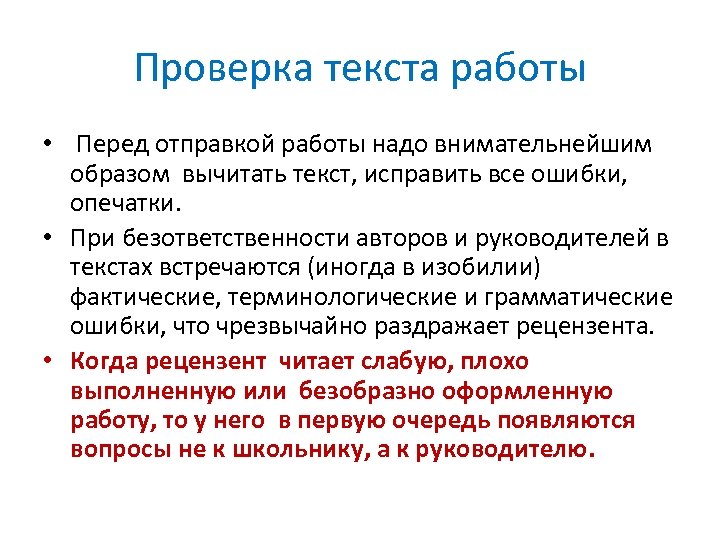 Проверка текста работы

• Перед отправкой работы надо внимательнейшим образом вычитать текст, исправить все ошибки, опечатки.

• При безответственности авторов и руководителей в текстах встречаются (иногда в изобилии) фактические, терминологические и грамматические ошибки, что чрезвычайно раздражает рецензента.

• Когда рецензент читает слабую, плохо выполненную или безобразно оформленную работу, то у него в первую очередь появляются вопросы не к школьнику, а к руководителю.